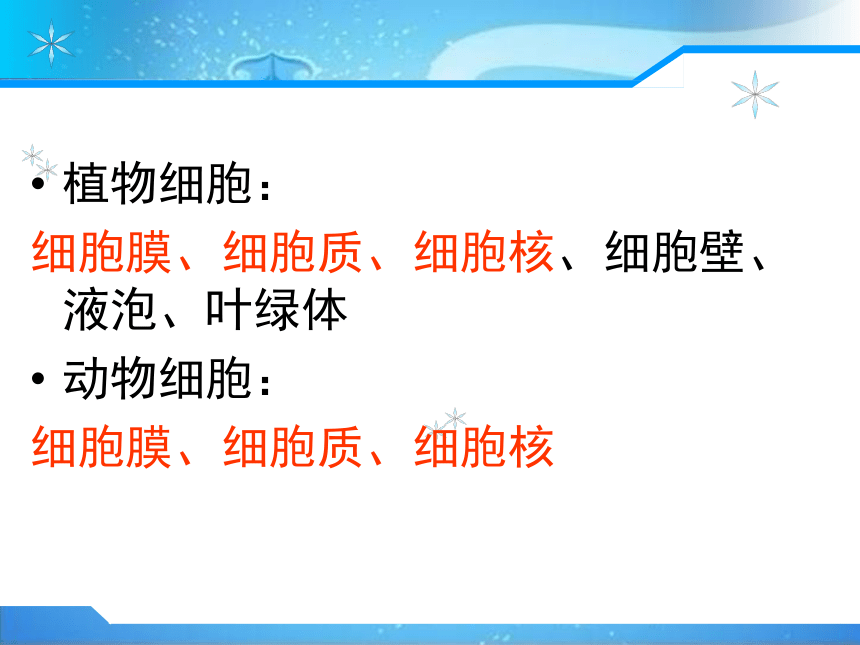 • 植物细胞：

细胞膜、细胞质、细胞核、细胞壁、液泡、叶绿体

• 动物细胞：

细胞膜、细胞质、细胞核